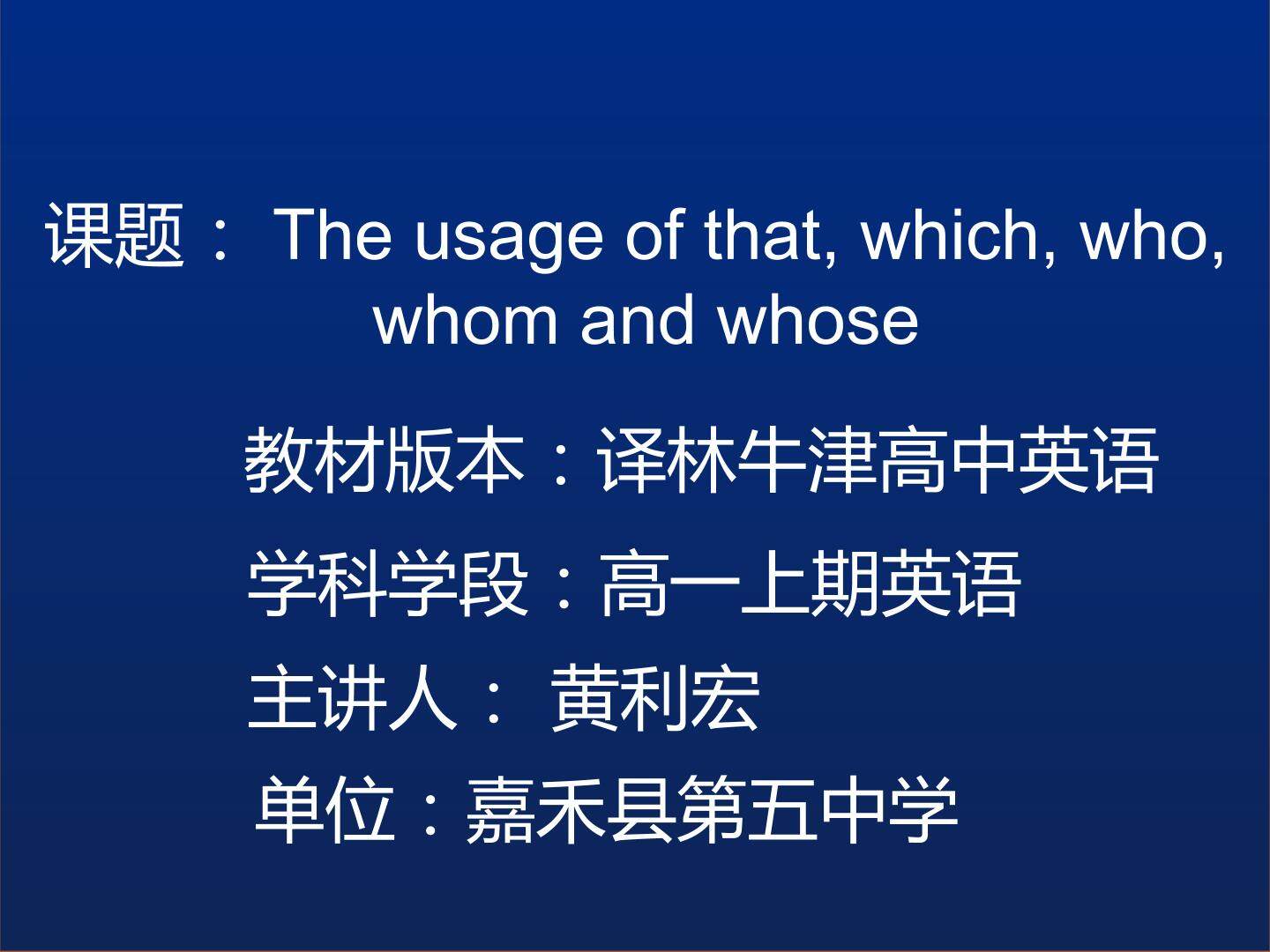 课题： The usage of that, which, who, whom and whose

教材版本：译林牛津高中英语

学科学段：高一上期英语

主讲人： 黄利宏

单位：嘉禾县第五中学